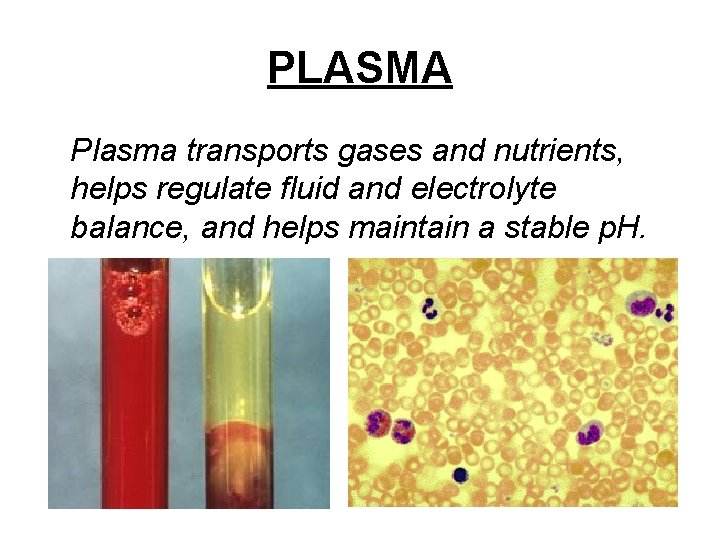 PLASMA

Plasma transports gases and nutrients, helps regulate fluid and electrolyte balance, and helps maintain a stable pH.